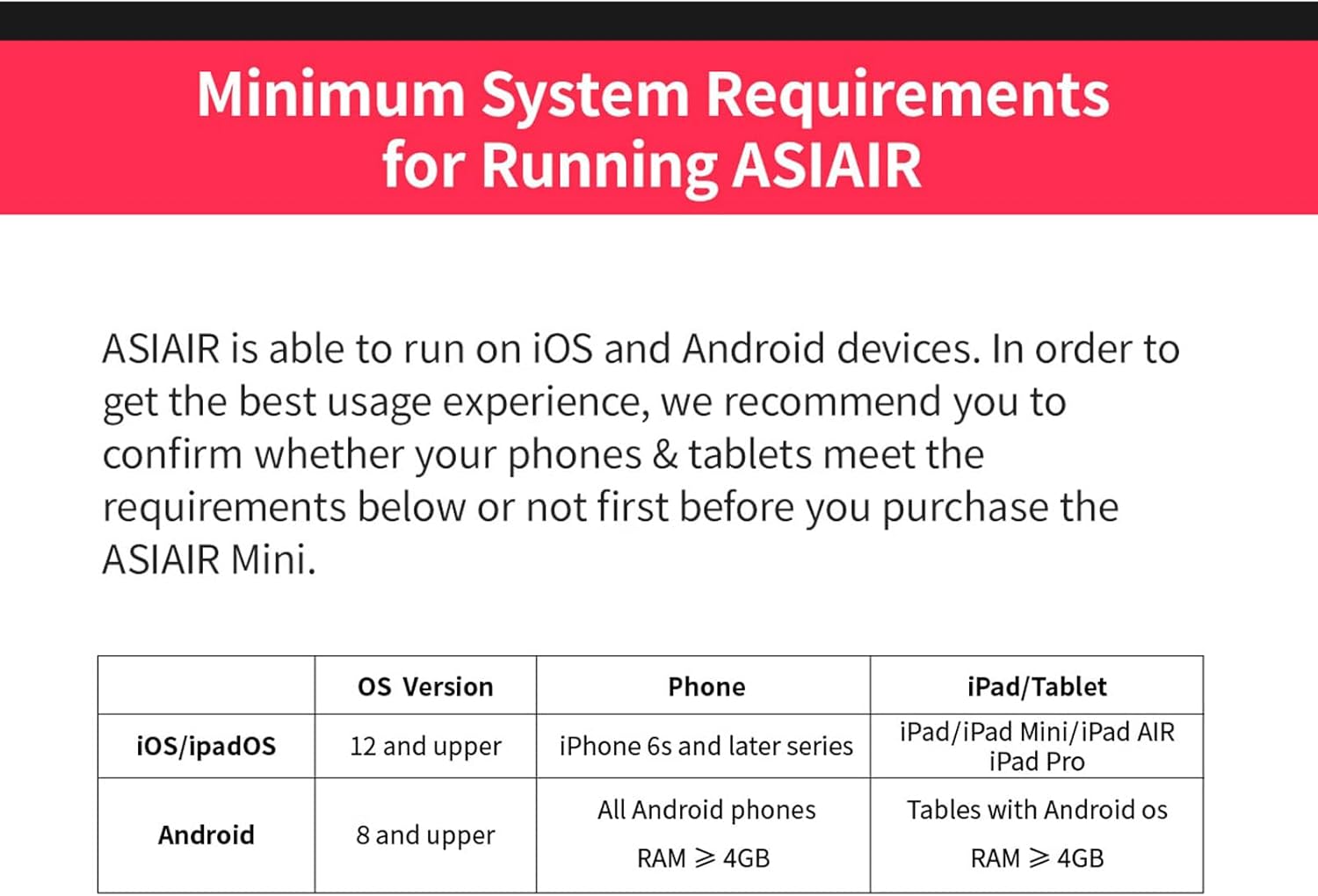 Minimum System Requirements for Running ASIAIR

ASIAIR is able to run on iOS and Android devices. In order to get the best usage experience, we recommend you to confirm whether your phones & tablets meet the requirements below or not first before you purchase the ASIAIR Mini.

| | OS Version | Phone | iPad/Tablet |
|---|---|---|---|
| iOS/ipadOS | 12 and upper | iPhone 6s and later series | iPad/iPad Mini/iPad AIR iPad Pro |
| Android | 8 and upper | All Android phones RAM $\geqslant$ 4GB | Tables with Android os RAM $\geqslant$ 4GB |